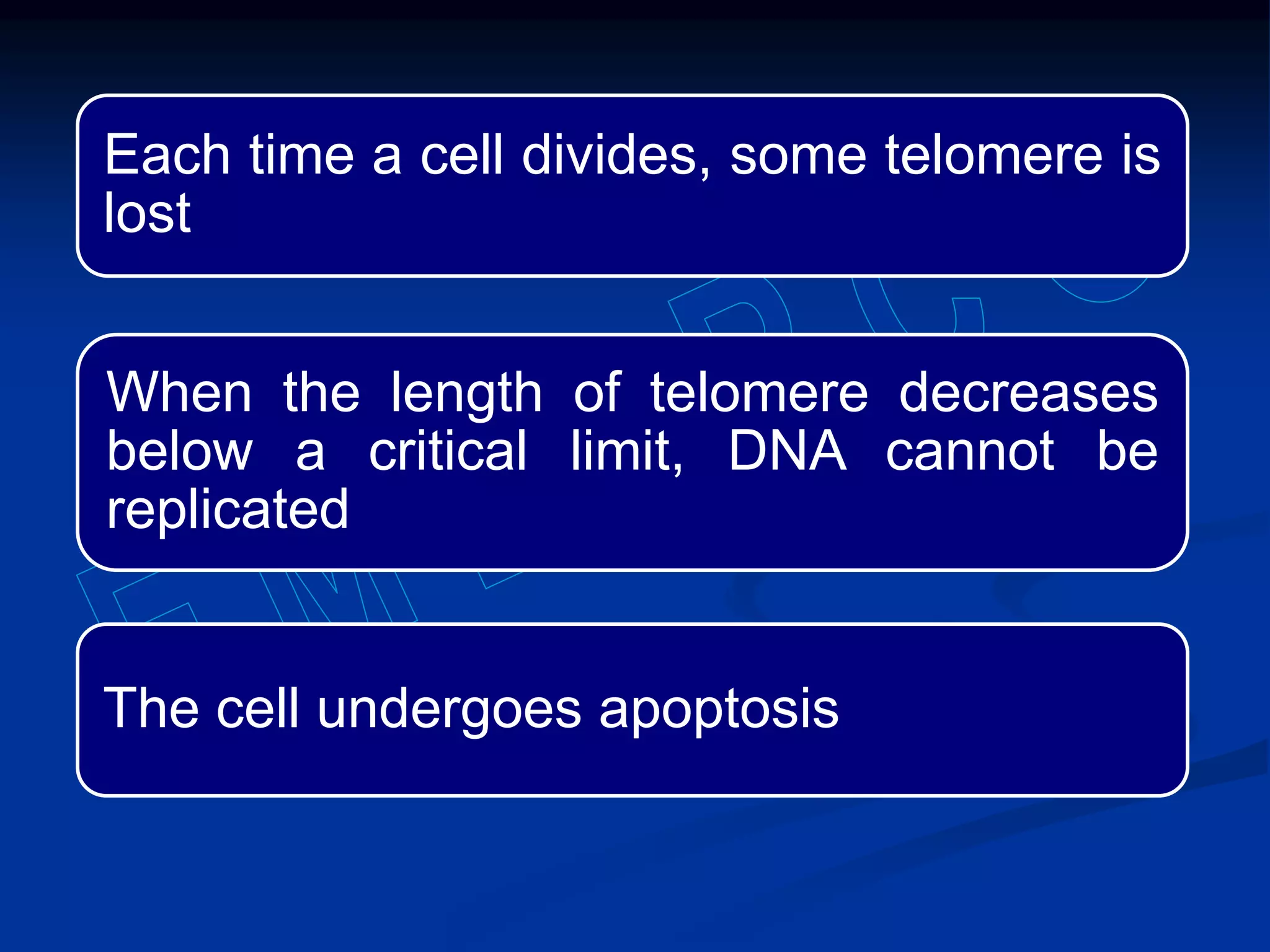 Each time a cell divides, some telomere is lost

When the length of telomere decreases below a critical limit, DNA cannot be replicated

The cell undergoes apoptosis